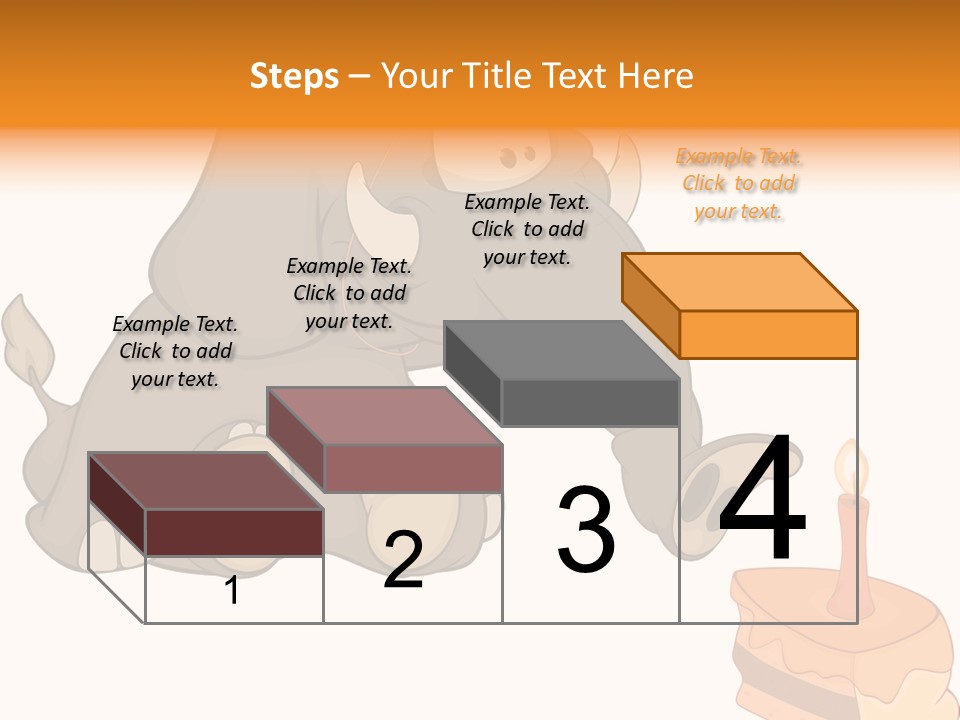 Steps – Your Title Text Here

Example Text. Click to add your text.

Example Text. Click to add your text.

Example Text. Click to add your text.

Example Text. Click to add your text.

1

2

3

4